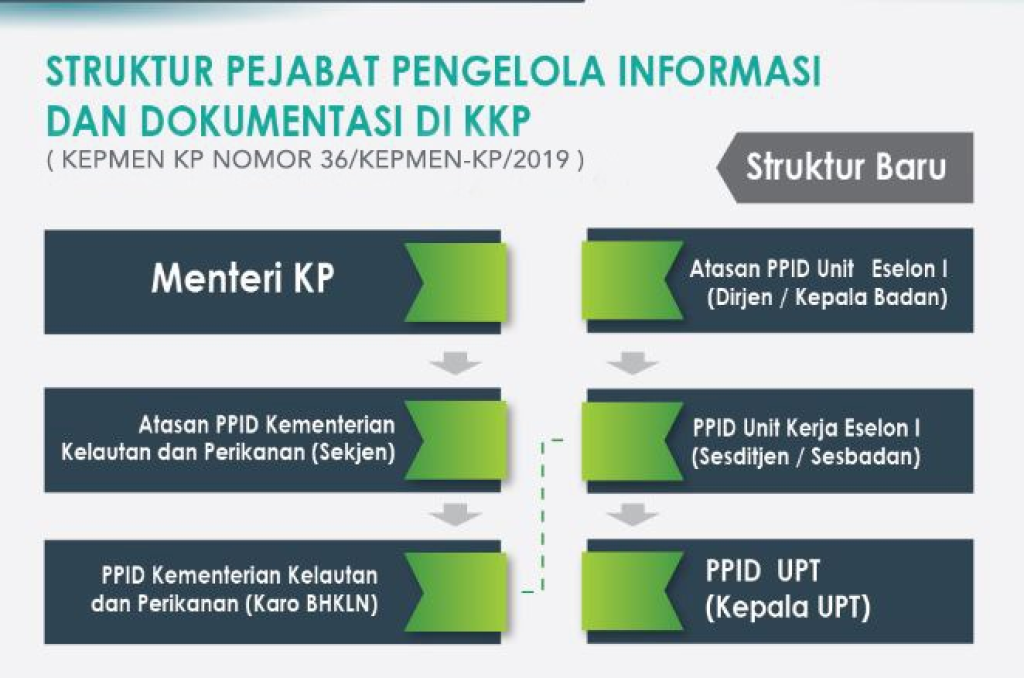 STRUKTUR PEJABAT PENGELOLA INFORMASI DAN DOKUMENTASI DI KKP
( KEPMEN KP NOMOR 36/KEPMEN-KP/2019 )

Struktur Baru

Menteri KP

Atasan PPID Kementerian Kelautan dan Perikanan (Sekjen)

PPID Kementerian Kelautan dan Perikanan (Karo BHKLN)

Atasan PPID Unit Eselon I (Dirjen / Kepala Badan)

PPID Unit Kerja Eselon I (Sesditjen / Sesbadan)

PPID UPT (Kepala UPT)